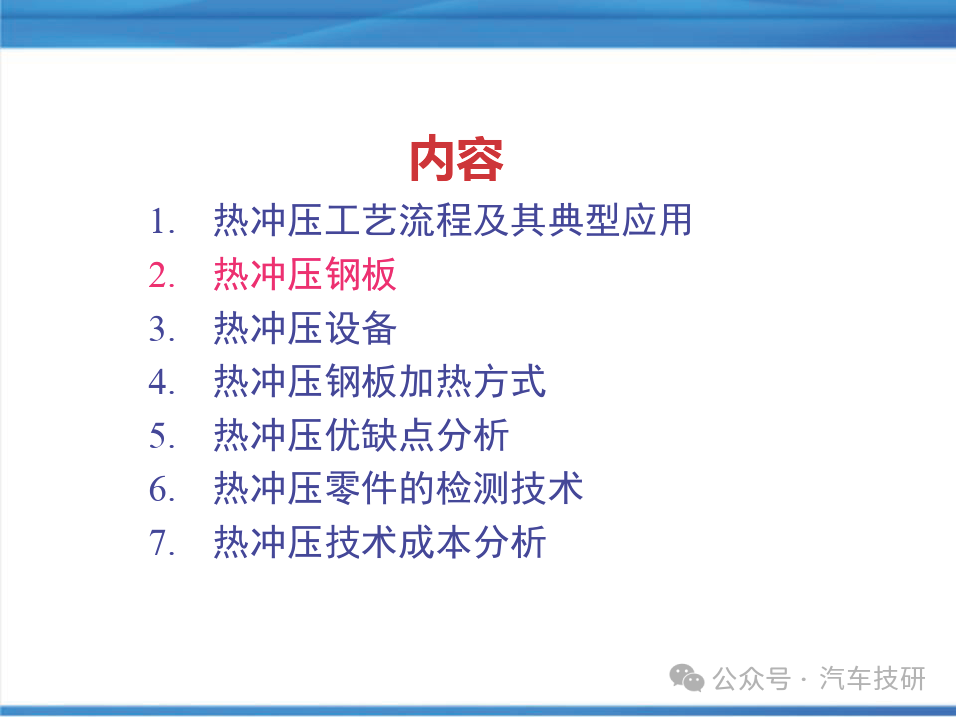 内容

1. 热冲压工艺流程及其典型应用
2. 热冲压钢板
3. 热冲压设备
4. 热冲压钢板加热方式
5. 热冲压优缺点分析
6. 热冲压零件的检测技术
7. 热冲压技术成本分析

公众号 · 汽车技研